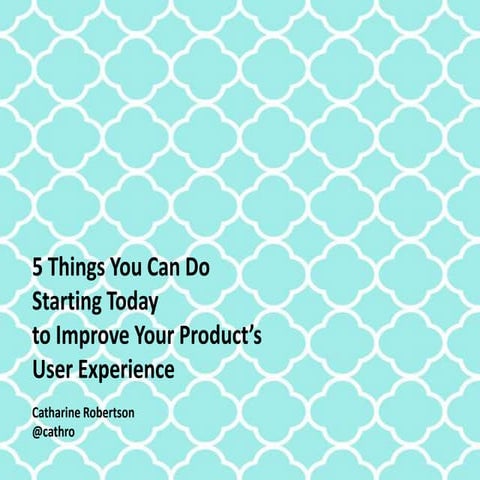 5 Things You Can Do Starting Today to Improve Your Product's User Experience

Catharine Robertson
@cathro